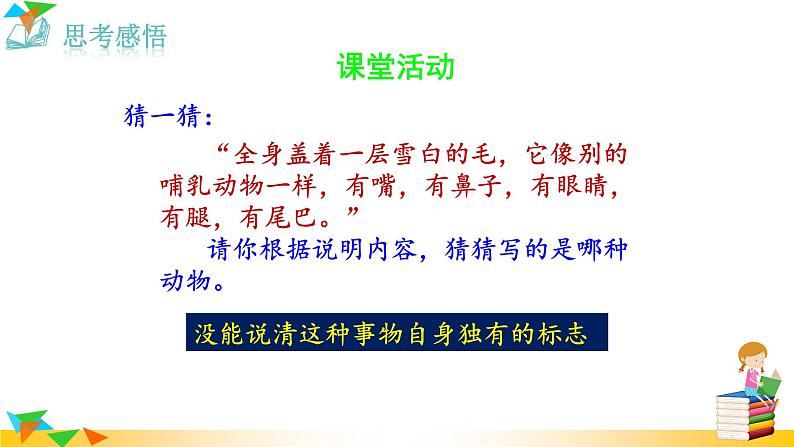 思考感悟

课堂活动

猜一猜：

“全身盖着一层雪白的毛，它像别的哺乳动物一样，有嘴，有鼻子，有眼睛，有腿，有尾巴。”

请你根据说明内容，猜猜写的是哪种动物。

没能说清这种事物自身独有的标志